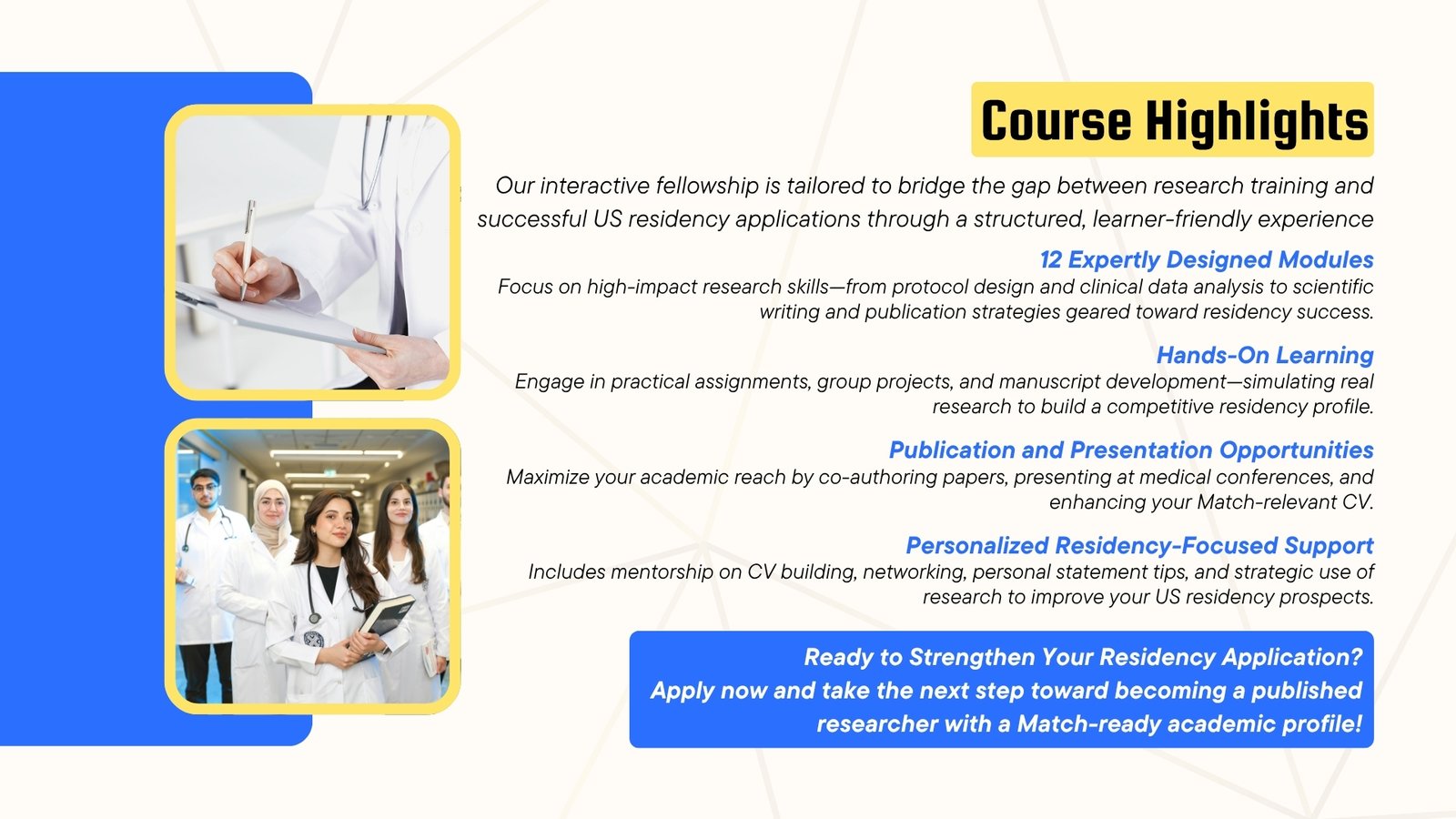 Course Highlights

Our interactive fellowship is tailored to bridge the gap between research training and successful US residency applications through a structured, learner-friendly experience

12 Expertly Designed Modules
Focus on high-impact research skills—from protocol design and clinical data analysis to scientific writing and publication strategies geared toward residency success.

Hands-On Learning
Engage in practical assignments, group projects, and manuscript development—simulating real research to build a competitive residency profile.

Publication and Presentation Opportunities
Maximize your academic reach by co-authoring papers, presenting at medical conferences, and enhancing your Match-relevant CV.

Personalized Residency-Focused Support
Includes mentorship on CV building, networking, personal statement tips, and strategic use of research to improve your US residency prospects.

Ready to Strengthen Your Residency Application?
Apply now and take the next step toward becoming a published researcher with a Match-ready academic profile!